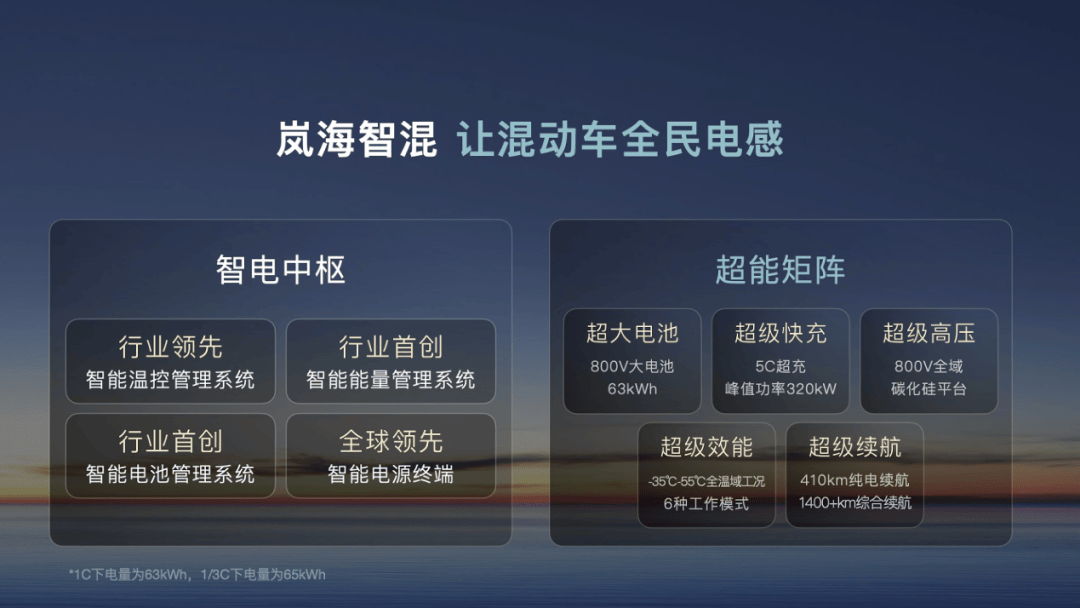 岚海智混 让混动车全民电感

智电中枢

行业领先
智能温控管理系统

行业首创
智能能量管理系统

行业首创
智能电池管理系统

全球领先
智能电源终端

超能矩阵

超大电池
800V大电池
63kWh

超级快充
5C超充
峰值功率320kW

超级高压
800V全域
碳化硅平台

超级效能
-35℃-55℃全温域工况
6种工作模式

超级续航
410km纯电续航
1400+km综合续航

*1C下电量为63kWh，1/3C下电量为65kWh